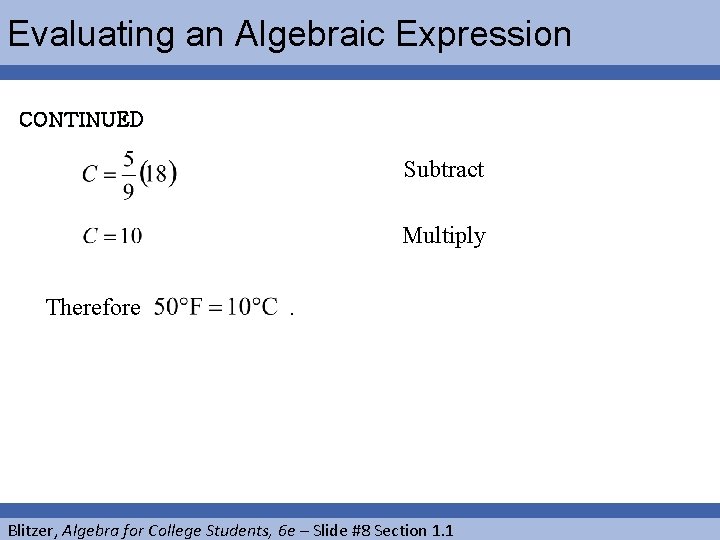 Evaluating an Algebraic Expression

CONTINUED

$C = \frac{5}{9}(18)$ Subtract

$C = 10$ Multiply

Therefore $50°F = 10°C$ .

Blitzer, Algebra for College Students, 6e – Slide #8 Section 1.1